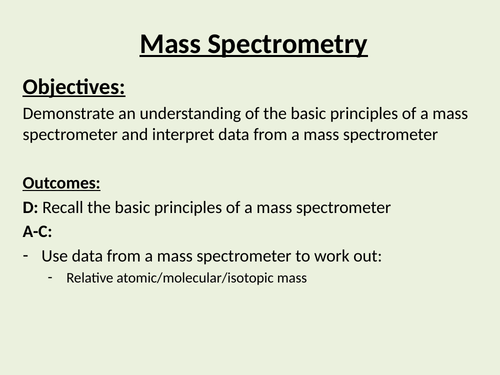 Mass Spectrometry

Objectives:

Demonstrate an understanding of the basic principles of a mass spectrometer and interpret data from a mass spectrometer

Outcomes:

D: Recall the basic principles of a mass spectrometer

A-C:

- Use data from a mass spectrometer to work out:
  - Relative atomic/molecular/isotopic mass